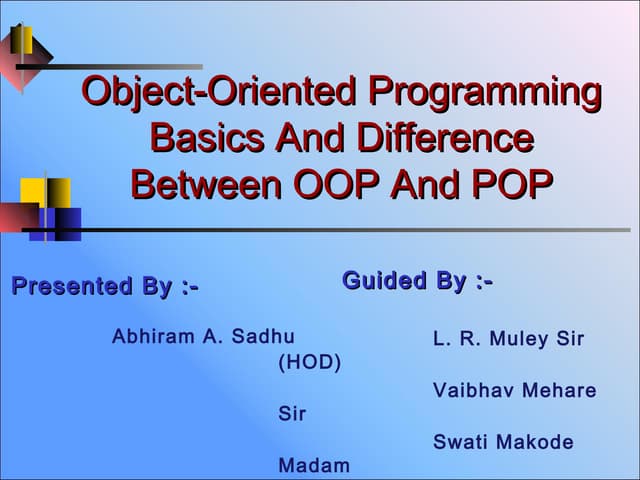 Object-Oriented Programming Basics And Difference Between OOP And POP

Presented By :-

Abhiram A. Sadhu

Guided By :-

L. R. Muley Sir

(HOD)

Vaibhav Mehare

Sir

Swati Makode

Madam